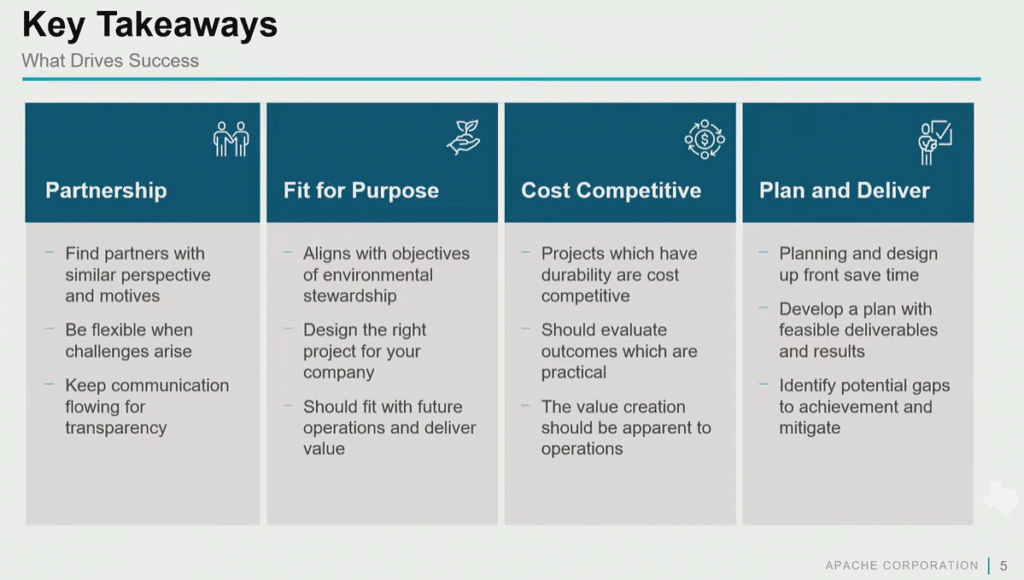 Key Takeaways

What Drives Success

Partnership

– Find partners with similar perspective and motives
– Be flexible when challenges arise
– Keep communication flowing for transparency

Fit for Purpose

– Aligns with objectives of environmental stewardship
– Design the right project for your company
– Should fit with future operations and deliver value

Cost Competitive

– Projects which have durability are cost competitive
– Should evaluate outcomes which are practical
– The value creation should be apparent to operations

Plan and Deliver

– Planning and design up front save time
– Develop a plan with feasible deliverables and results
– Identify potential gaps to achievement and mitigate

APACHE CORPORATION | 5